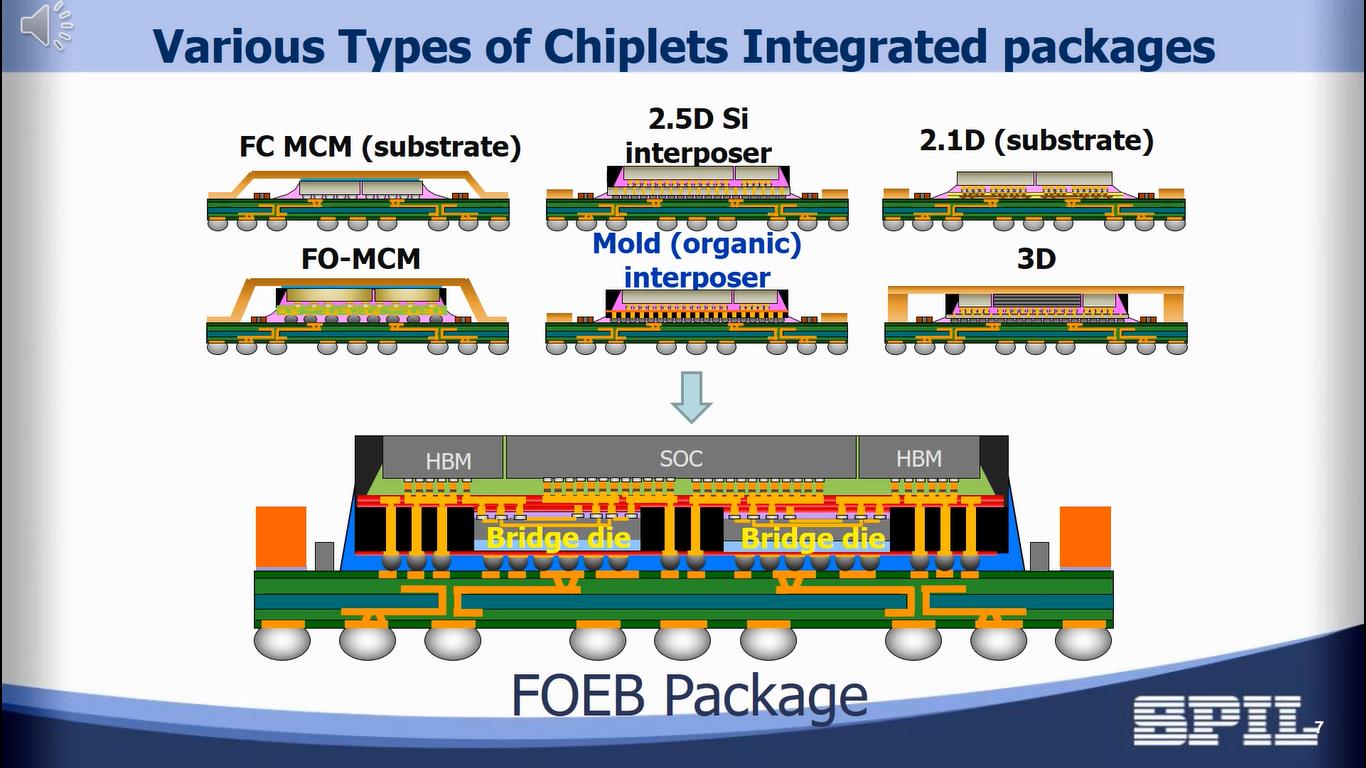 Various Types of Chiplets Integrated packages

FC MCM (substrate)

2.5D Si interposer

2.1D (substrate)

FO-MCM

Mold (organic) interposer

3D

HBM

SOC

HBM

Bridge die

Bridge die

FOEB Package

SPIL

7